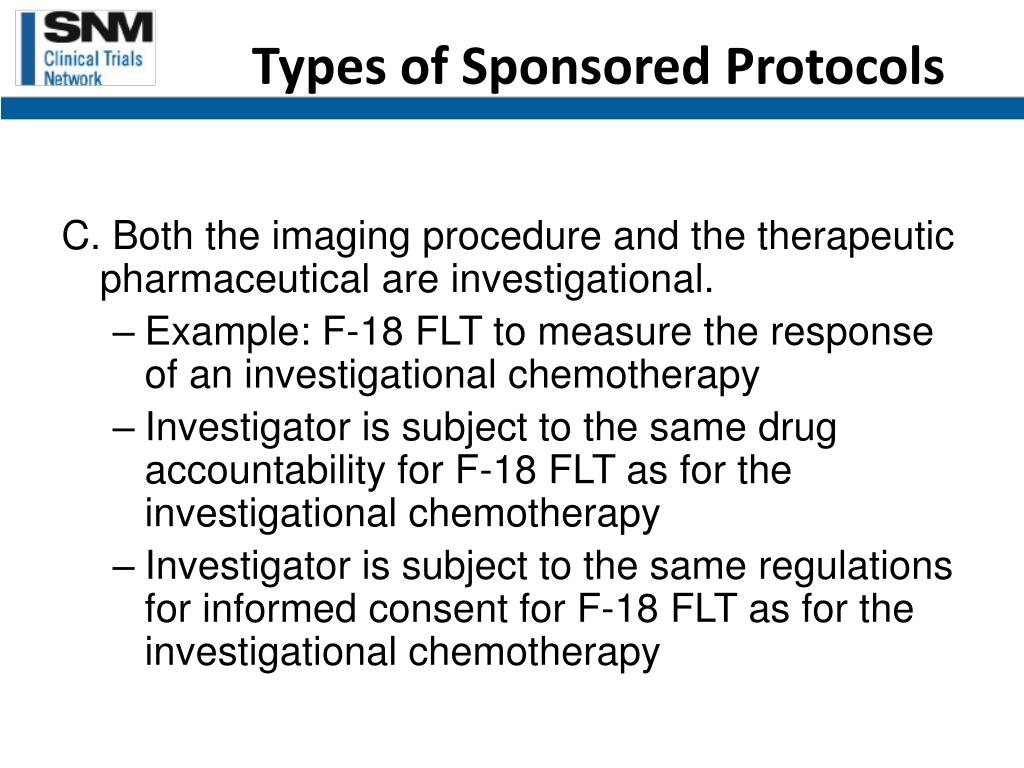 SNM
Clinical Trials Network

Types of Sponsored Protocols

C. Both the imaging procedure and the therapeutic pharmaceutical are investigational.

– Example: F-18 FLT to measure the response of an investigational chemotherapy

– Investigator is subject to the same drug accountability for F-18 FLT as for the investigational chemotherapy

– Investigator is subject to the same regulations for informed consent for F-18 FLT as for the investigational chemotherapy